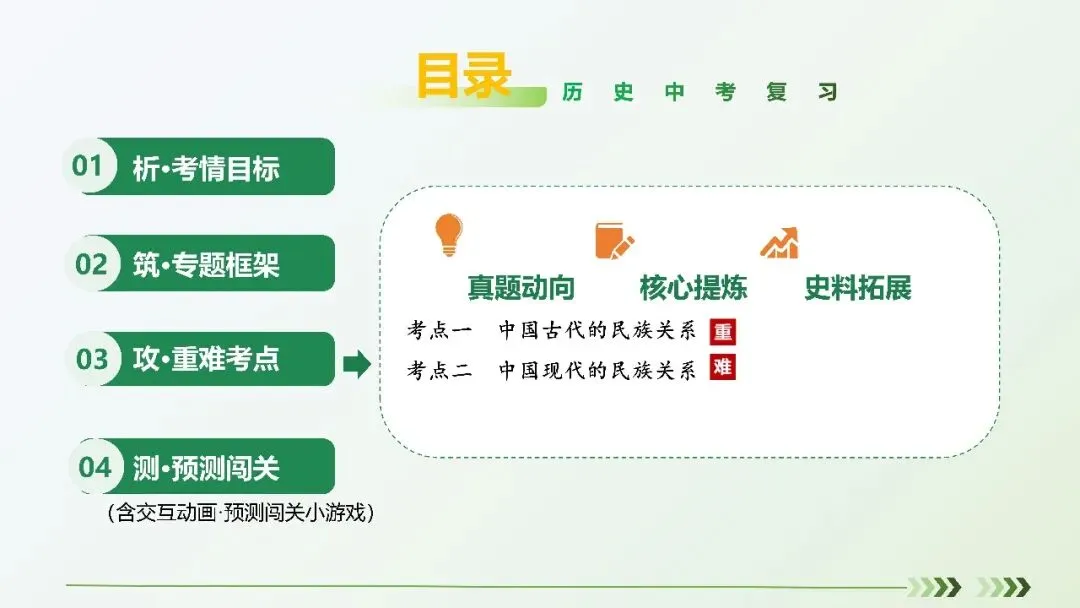 目录 历史中考复习

01 析•考情目标

02 筑•专题框架

03 攻•重难考点

04 测•预测闯关

(含交互动画·预测闯关小游戏)

真题动向 核心提炼 史料拓展

考点一 中国古代的民族关系 重

考点二 中国现代的民族关系 难